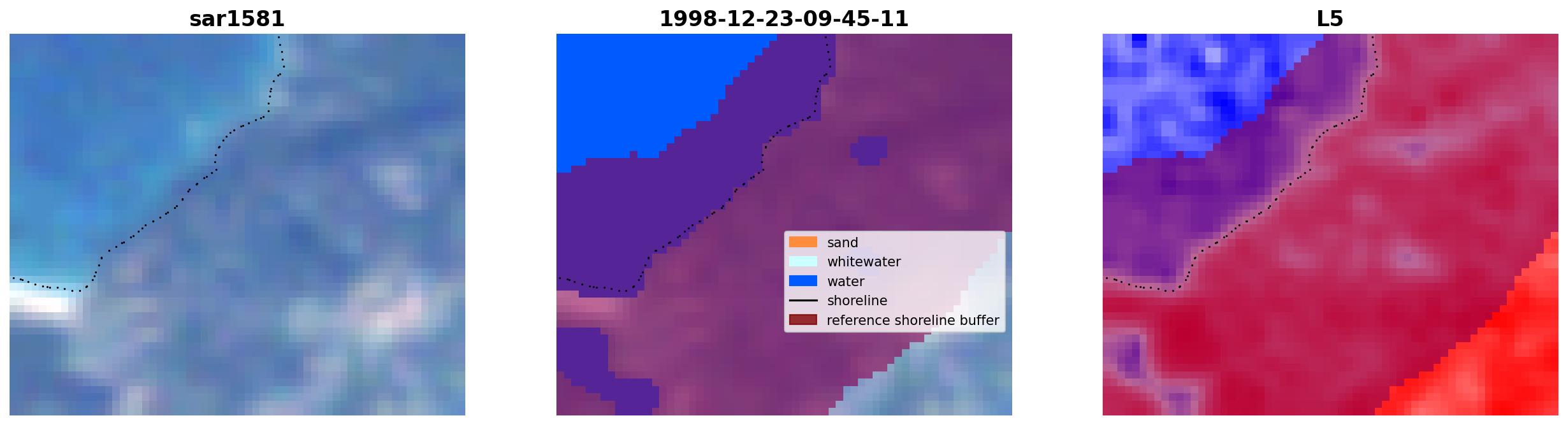 sar1581

1998-12-23-09-45-11

sand
whitewater
water
shoreline
reference shoreline buffer

L5